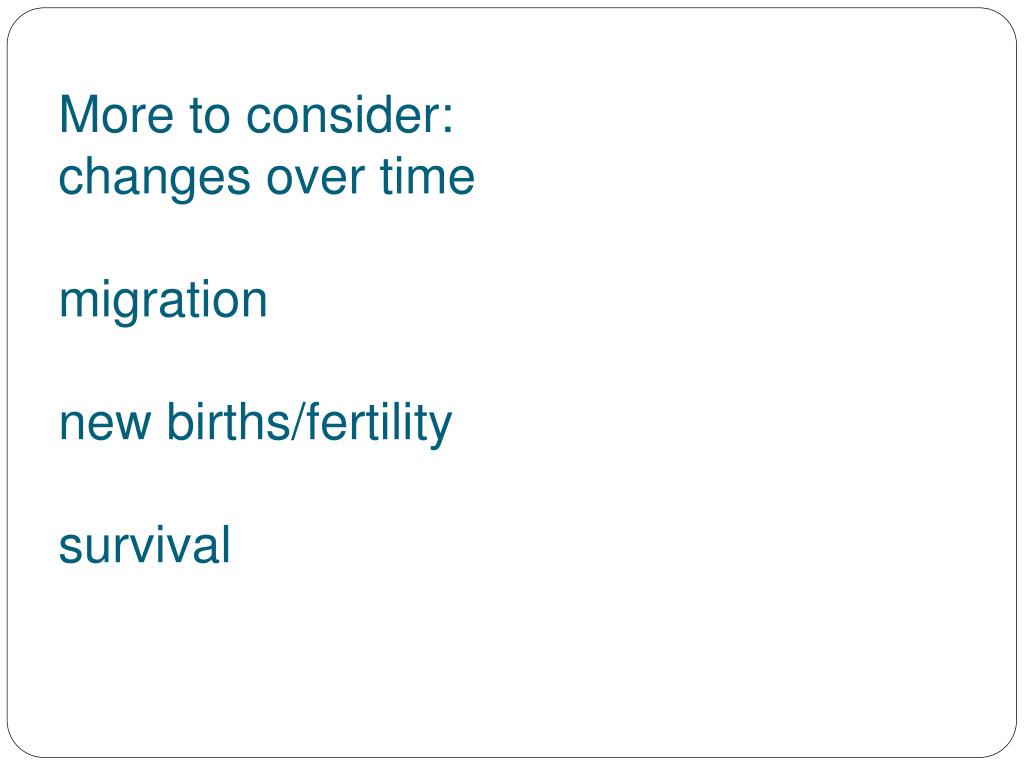 More to consider:
changes over time

migration

new births/fertility

survival